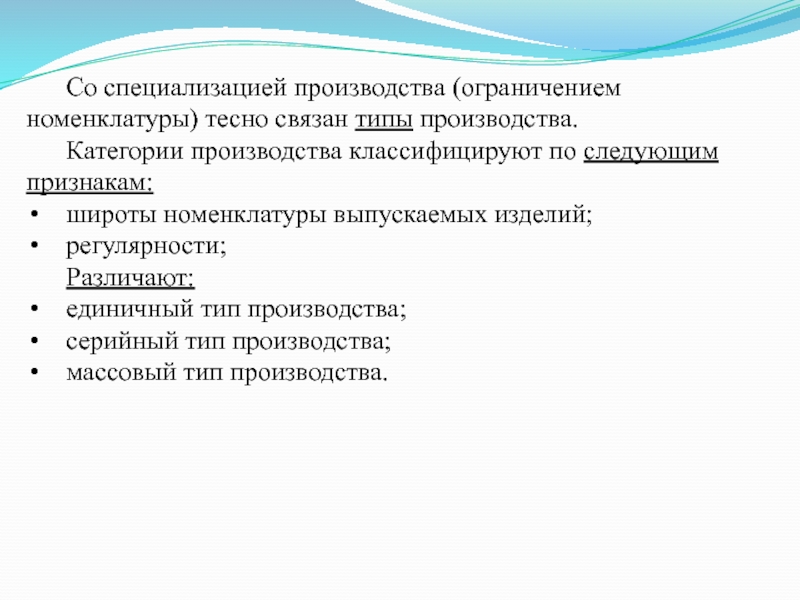 Со специализацией производства (ограничением номенклатуры) тесно связан типы производства.

Категории производства классифицируют по следующим признакам:

•	широты номенклатуры выпускаемых изделий;
•	регулярности;

Различают:

•	единичный тип производства;
•	серийный тип производства;
•	массовый тип производства.